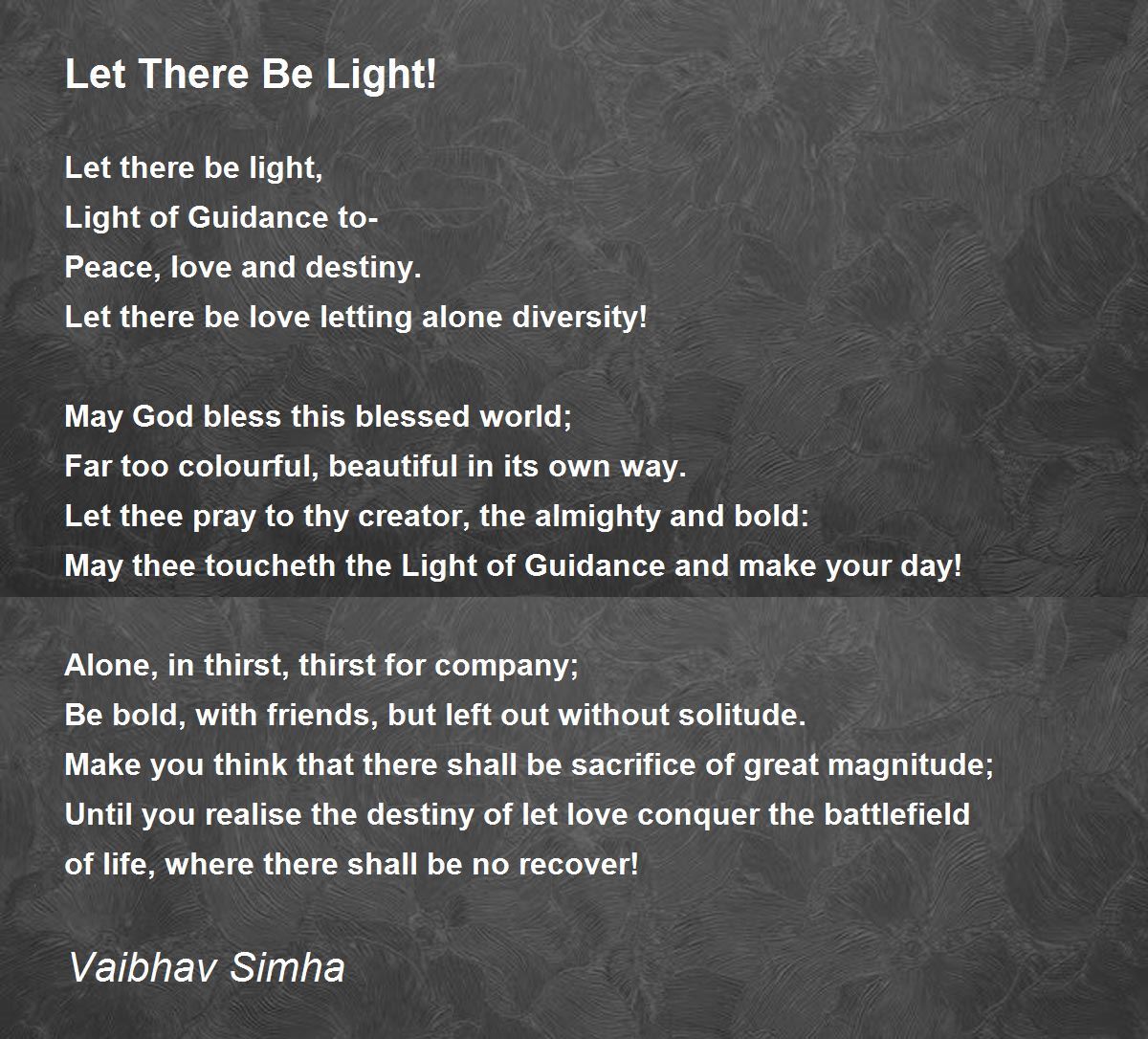 Let There Be Light!

Let there be light,
Light of Guidance to-
Peace, love and destiny.
Let there be love letting alone diversity!

May God bless this blessed world;
Far too colourful, beautiful in its own way.
Let thee pray to thy creator, the almighty and bold:
May thee toucheth the Light of Guidance and make your day!

Alone, in thirst, thirst for company;
Be bold, with friends, but left out without solitude.
Make you think that there shall be sacrifice of great magnitude;
Until you realise the destiny of let love conquer the battlefield
of life, where there shall be no recover!

Vaibhav Simha